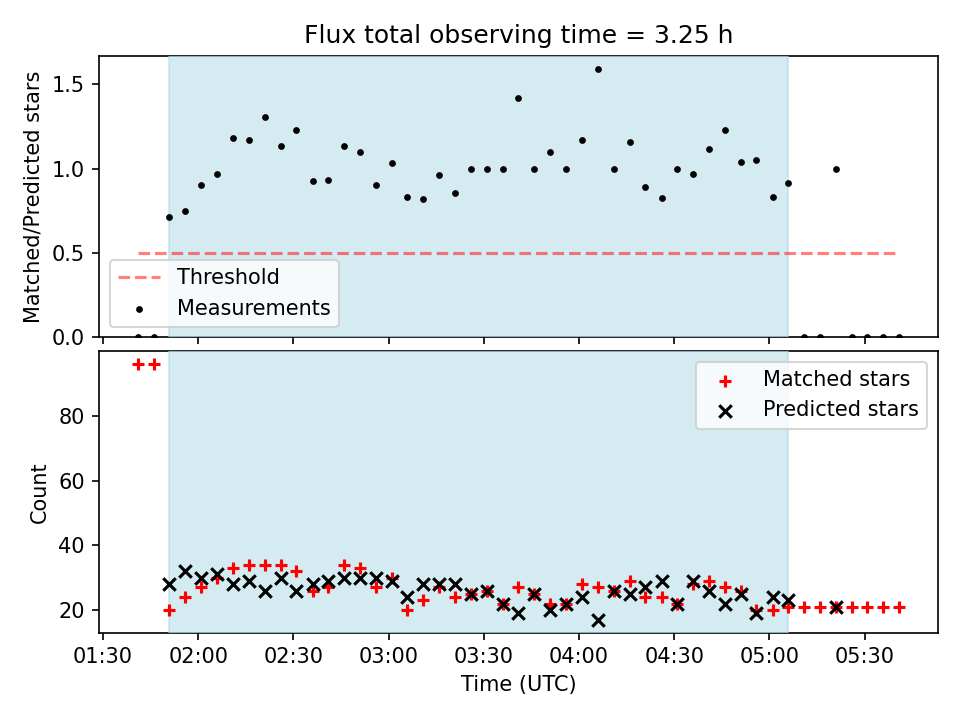 Flux total observing time = 3.25 h

Matched/Predicted stars

1.5
1.0
0.5
0.0

Threshold
Measurements

Count

80
60
40
20

Matched stars
Predicted stars

01:30 02:00 02:30 03:00 03:30 04:00 04:30 05:00 05:30

Time (UTC)